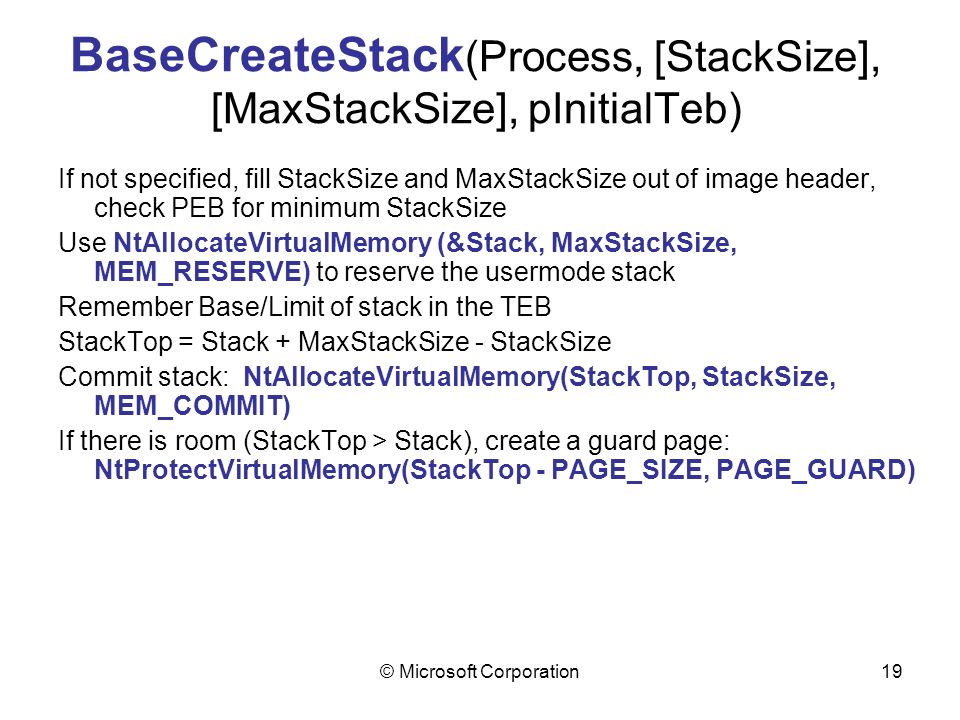 BaseCreateStack(Process, [StackSize], [MaxStackSize], pInitialTeb)

If not specified, fill StackSize and MaxStackSize out of image header, check PEB for minimum StackSize

Use NtAllocateVirtualMemory (&Stack, MaxStackSize, MEM_RESERVE) to reserve the usermode stack

Remember Base/Limit of stack in the TEB

StackTop = Stack + MaxStackSize - StackSize

Commit stack: NtAllocateVirtualMemory(StackTop, StackSize, MEM_COMMIT)

If there is room (StackTop > Stack), create a guard page: NtProtectVirtualMemory(StackTop - PAGE_SIZE, PAGE_GUARD)

© Microsoft Corporation

19